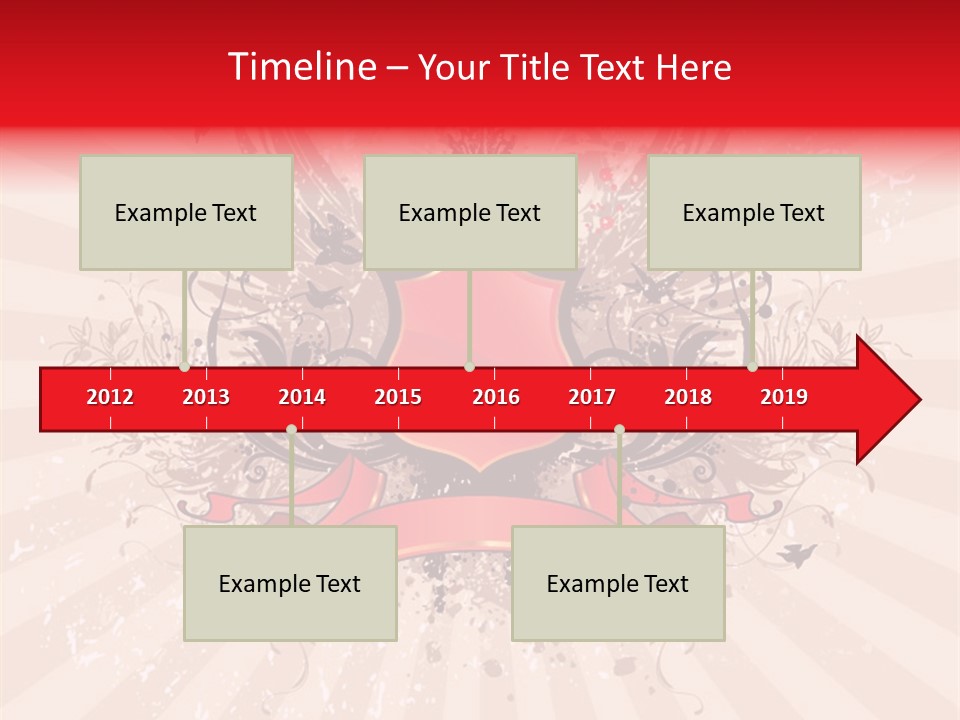 Timeline – Your Title Text Here

Example Text

Example Text

Example Text

2012 2013 2014 2015 2016 2017 2018 2019

Example Text

Example Text